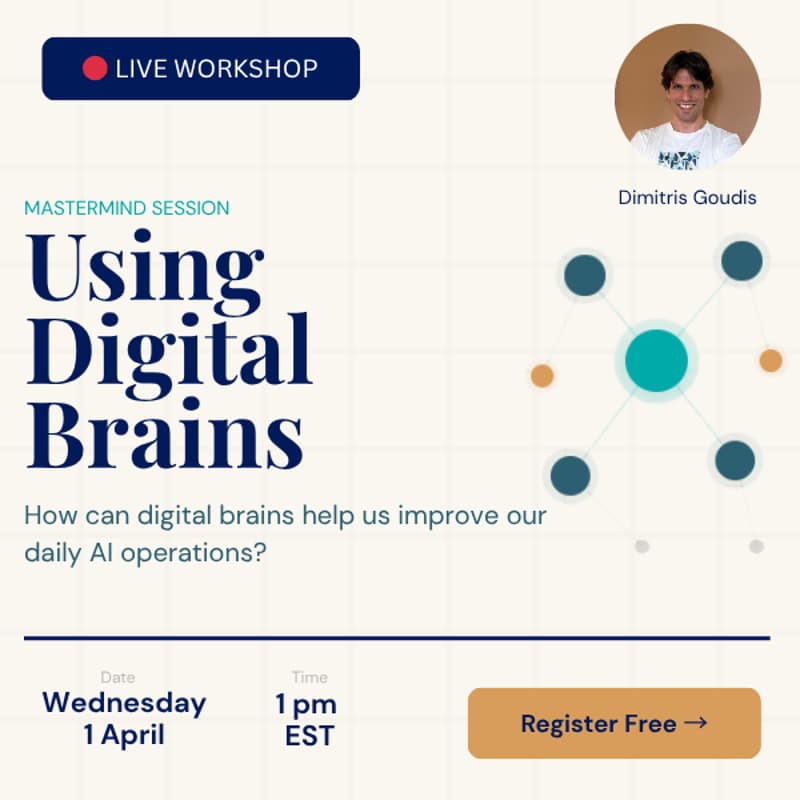 LIVE WORKSHOP

Dimitris Goudis

MASTERMIND SESSION

Using Digital Brains

How can digital brains help us improve our daily AI operations?

Date
Wednesday 1 April

Time
1 pm EST

Register Free →